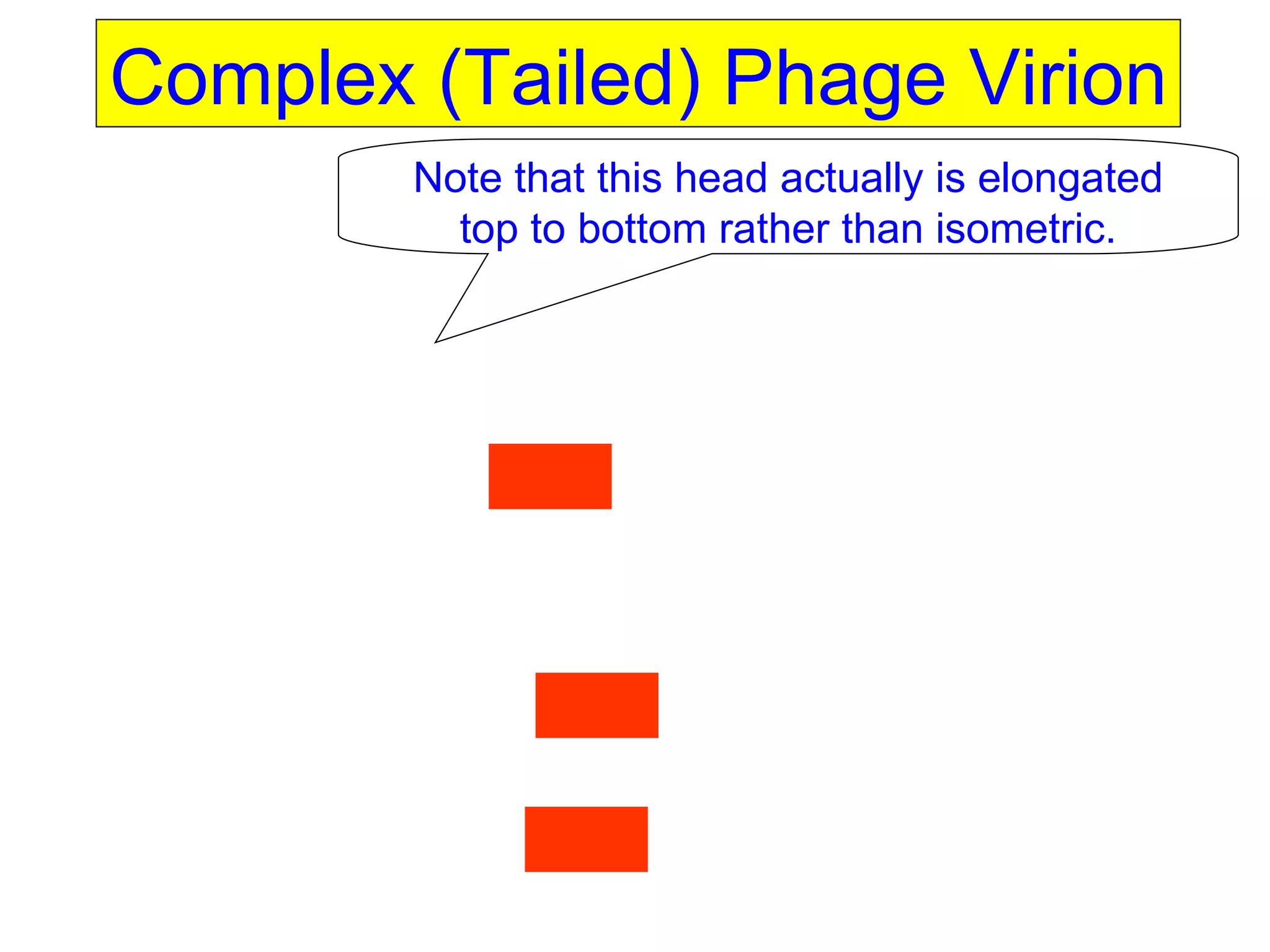 Complex (Tailed) Phage Virion

Note that this head actually is elongated top to bottom rather than isometric.